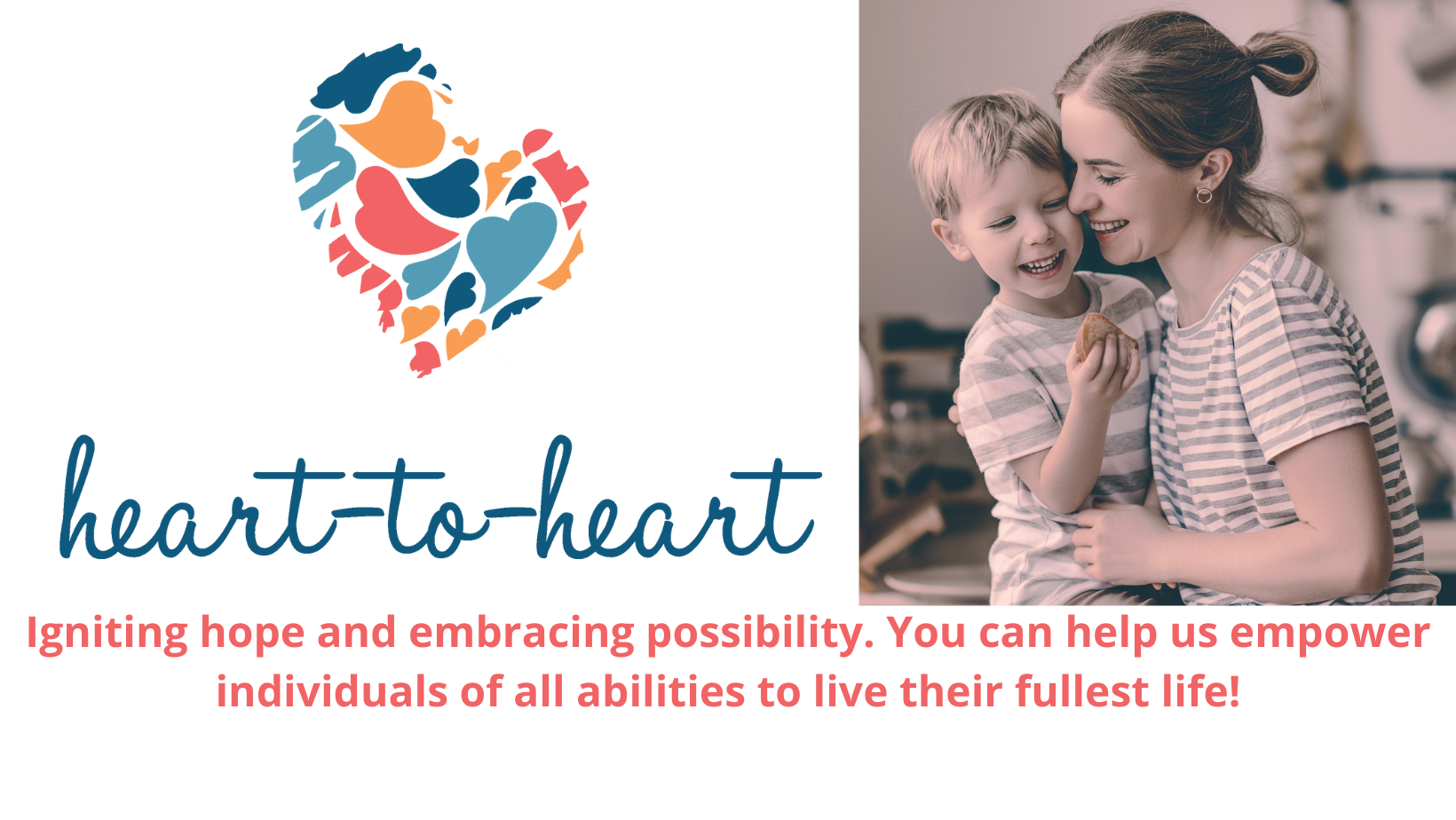 heart-to-heart

Igniting hope and embracing possibility. You can help us empower individuals of all abilities to live their fullest life!